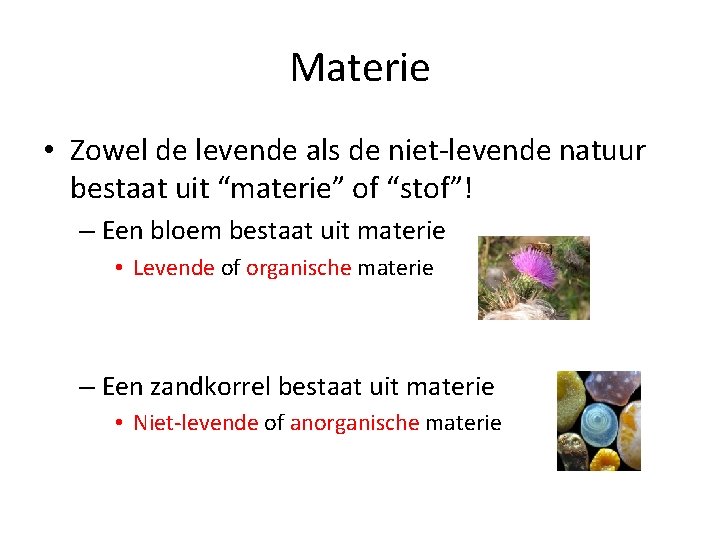 Materie

• Zowel de levende als de niet-levende natuur bestaat uit “materie” of “stof”!

– Een bloem bestaat uit materie

• Levende of organische materie

– Een zandkorrel bestaat uit materie

• Niet-levende of anorganische materie